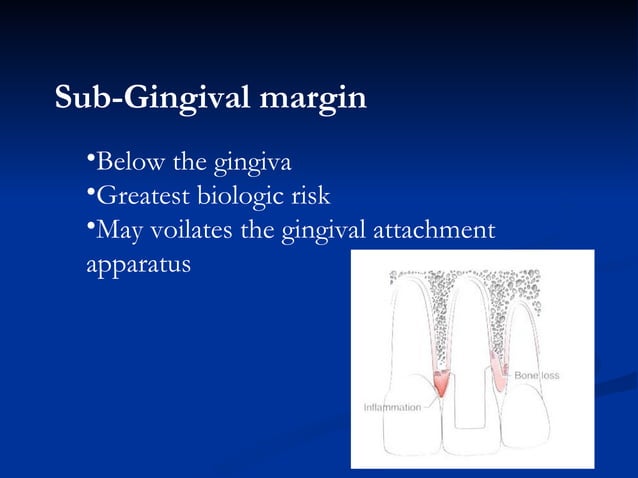 Sub-Gingival margin

•Below the gingiva
•Greatest biologic risk
•May voilates the gingival attachment apparatus

Bone loss

Inflammation